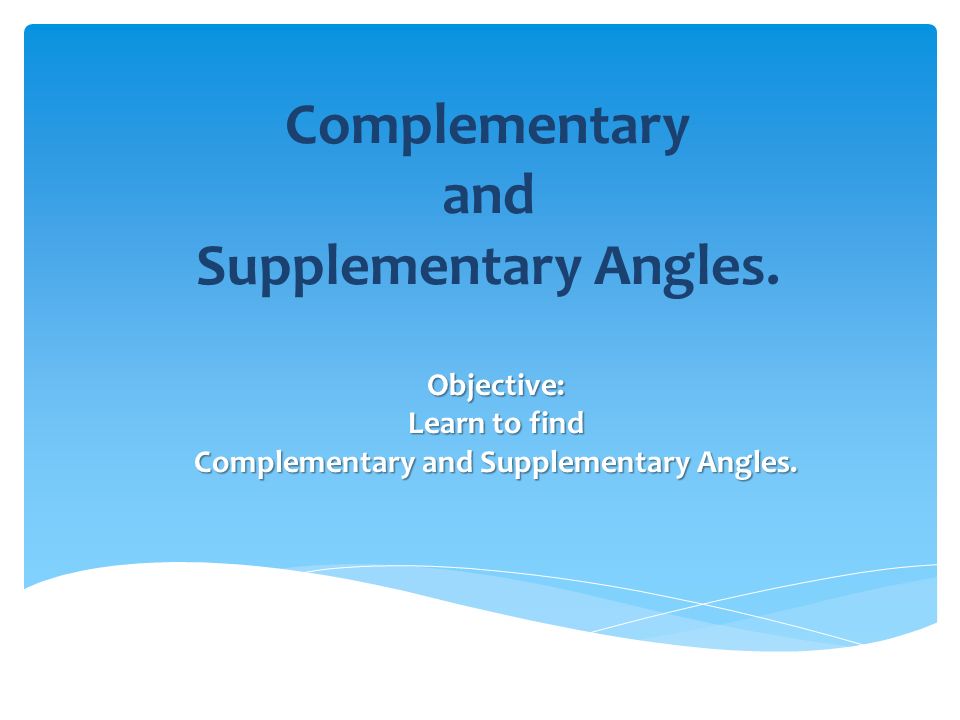 Complementary
and
Supplementary Angles.

Objective:
Learn to find
Complementary and Supplementary Angles.